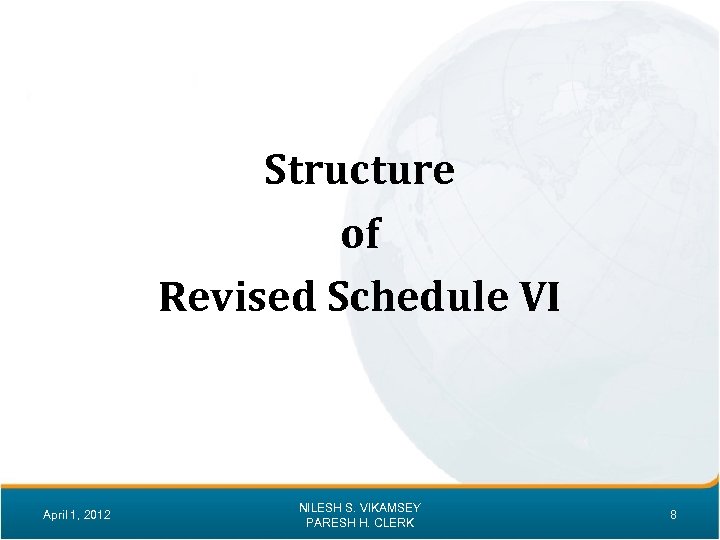 Structure
of
Revised Schedule VI

April 1, 2012

NILESH S. VIKAMSEY
PARESH H. CLERK

8